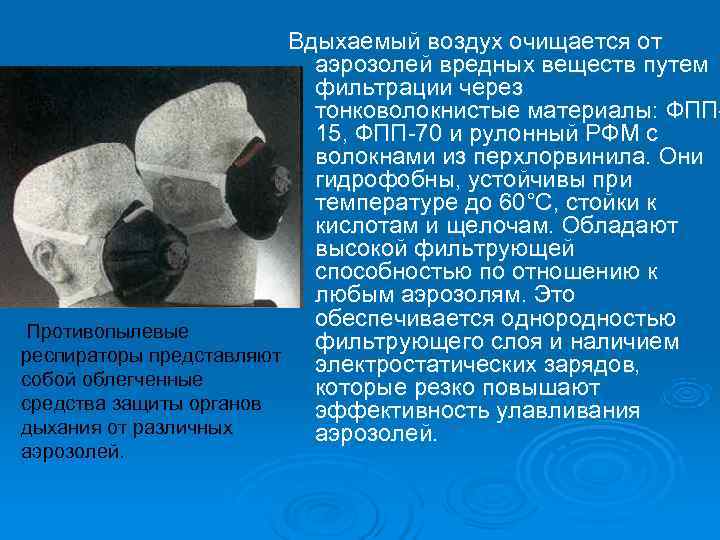 Вдыхаемый воздух очищается от аэрозолей вредных веществ путем фильтрации через тонковолокнистые материалы: ФПП-15, ФПП-70 и рулонный РФМ с волокнами из перхлорвинила. Они гидрофобны, устойчивы при температуре до 60°С, стойки к кислотам и щелочам. Обладают высокой фильтрующей способностью по отношению к любым аэрозолям. Это обеспечивается однородностью фильтрующего слоя и наличием электростатических зарядов, которые резко повышают эффективность улавливания аэрозолей.

Противопылевые респираторы представляют собой облегченные средства защиты органов дыхания от различных аэрозолей.